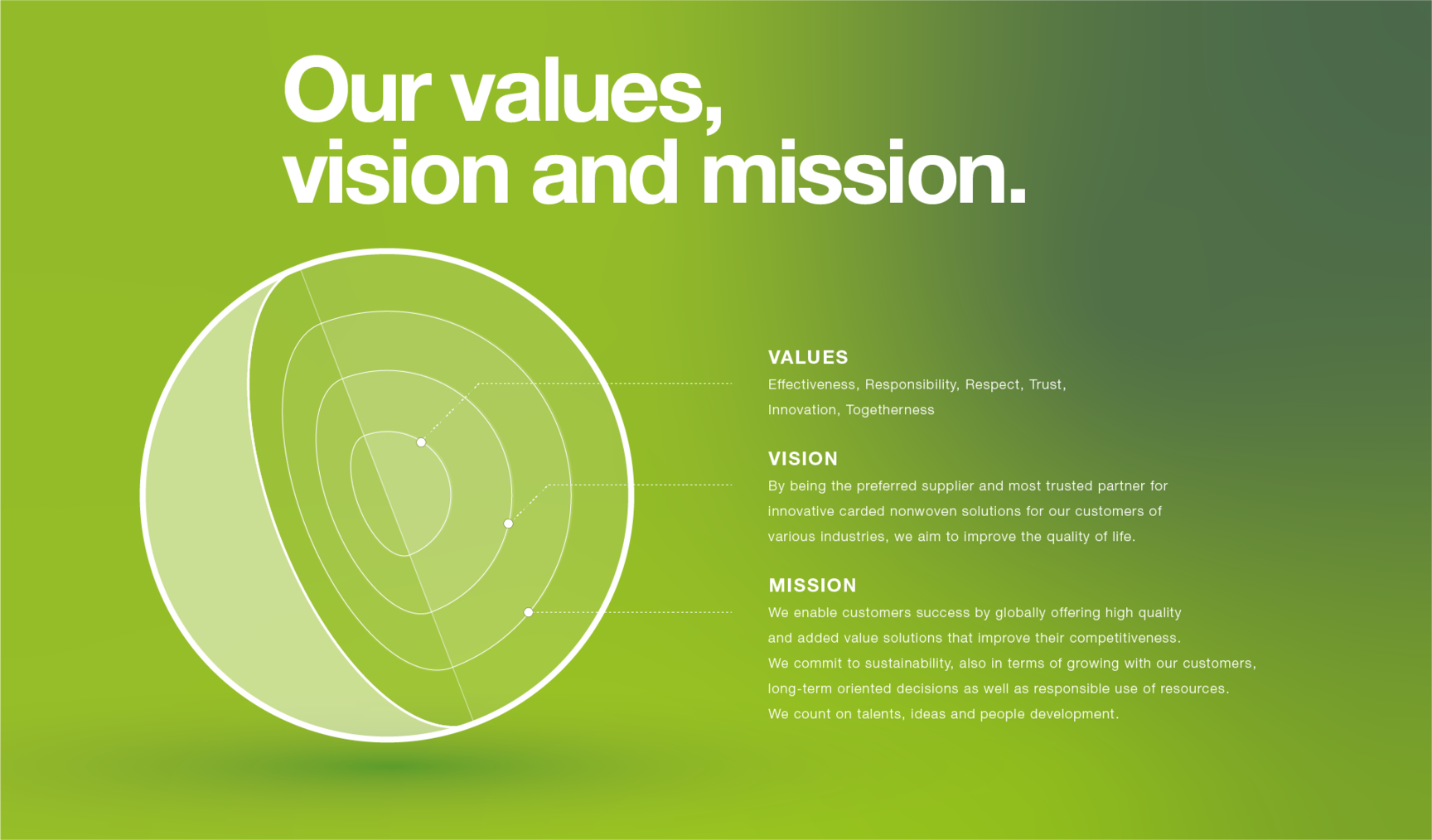 Our values, vision and mission.

VALUES
Effectiveness, Responsibility, Respect, Trust, Innovation, Togetherness

VISION
By being the preferred supplier and most trusted partner for innovative carded nonwoven solutions for our customers of various industries, we aim to improve the quality of life.

MISSION
We enable customers success by globally offering high quality and added value solutions that improve their competitiveness.
We commit to sustainability, also in terms of growing with our customers, long-term oriented decisions as well as responsible use of resources.
We count on talents, ideas and people development.